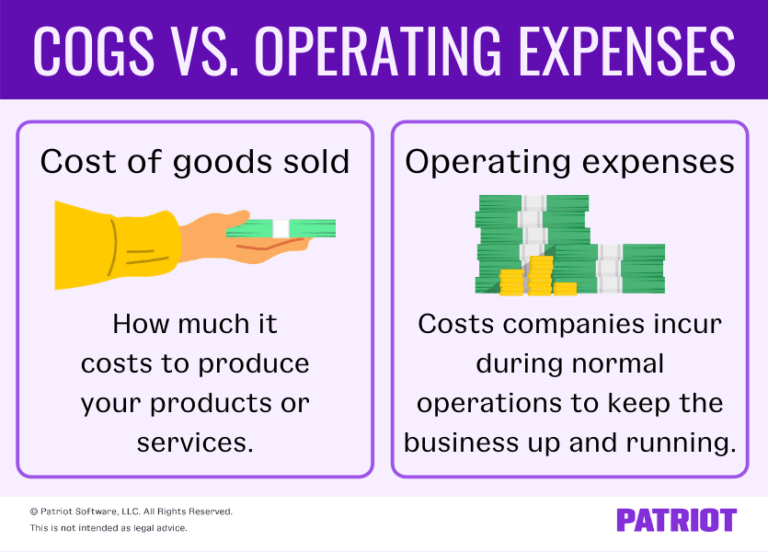 COGS VS. OPERATING EXPENSES

Cost of goods sold

How much it costs to produce your products or services.

Operating expenses

Costs companies incur during normal operations to keep the business up and running.

© Patriot Software, LLC. All Rights Reserved.
This is not intended as legal advice.

PATRIOT